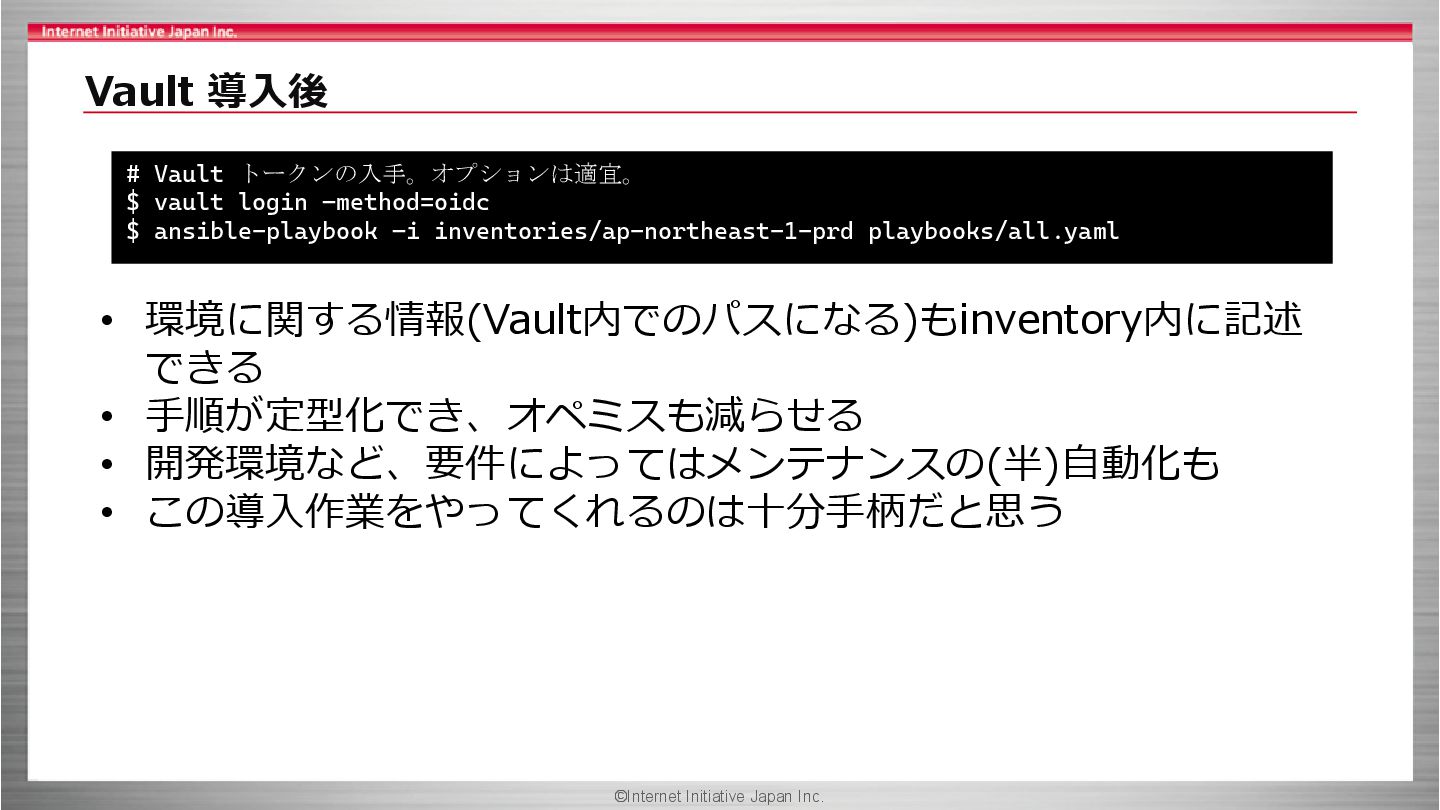 Internet Initiative Japan Inc.

Vault 導入後

# Vault トークンの入手。オプションは適宜。
$ vault login -method=oidc
$ ansible-playbook -i inventories/ap-northeast-1-prd playbooks/all.yaml

• 環境に関する情報(Vault内でのパスになる)もinventory内に記述できる
• 手順が定型化でき、オペミスも減らせる
• 開発環境など、要件によってはメンテナンスの(半)自動化も
• この導入作業をやってくれるのは十分手柄だと思う

©Internet Initiative Japan Inc.